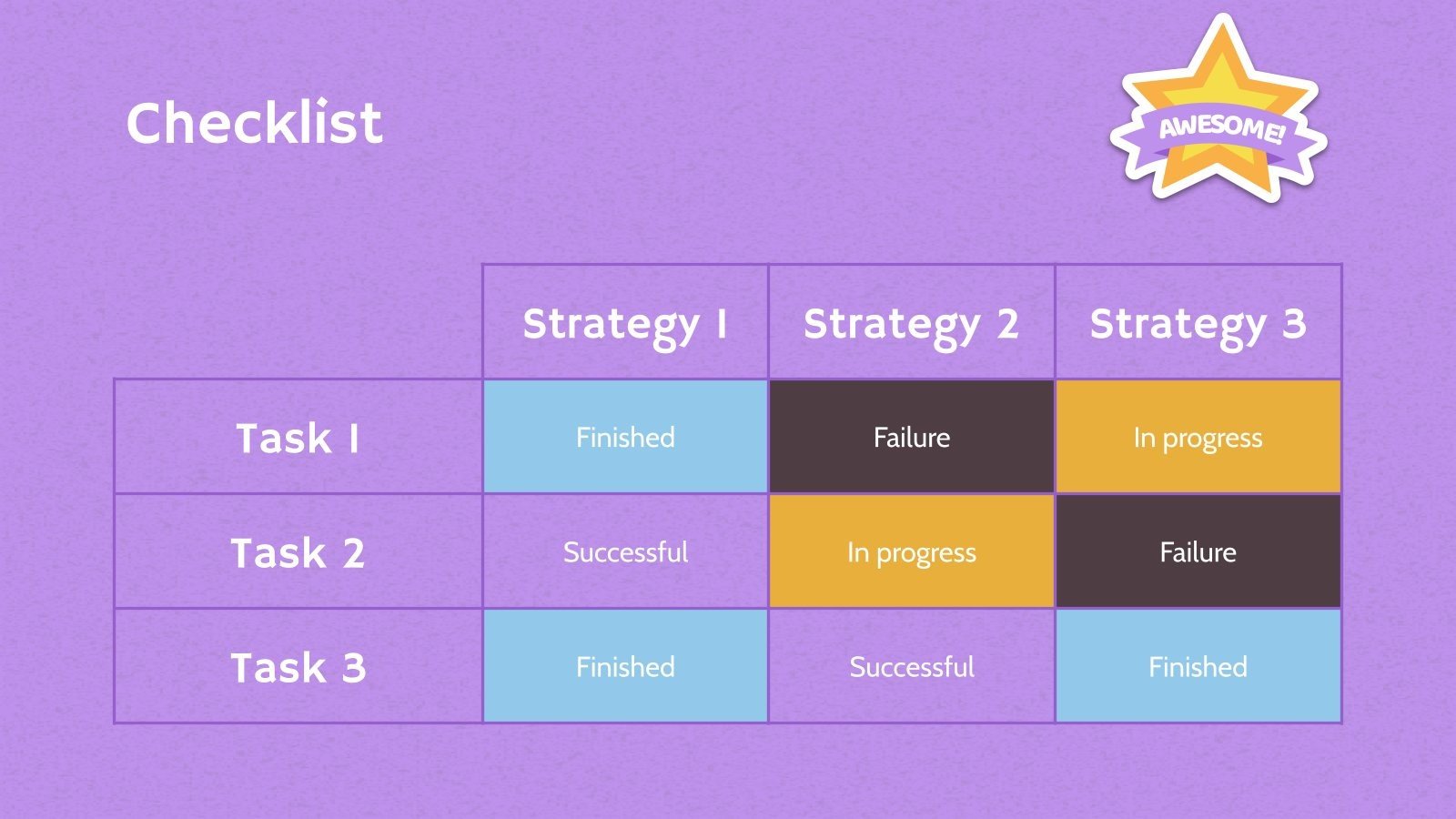 Checklist

AWESOME!

| | Strategy 1 | Strategy 2 | Strategy 3 |
|---|---|---|---|
| Task 1 | Finished | Failure | In progress |
| Task 2 | Successful | In progress | Failure |
| Task 3 | Finished | Successful | Finished |